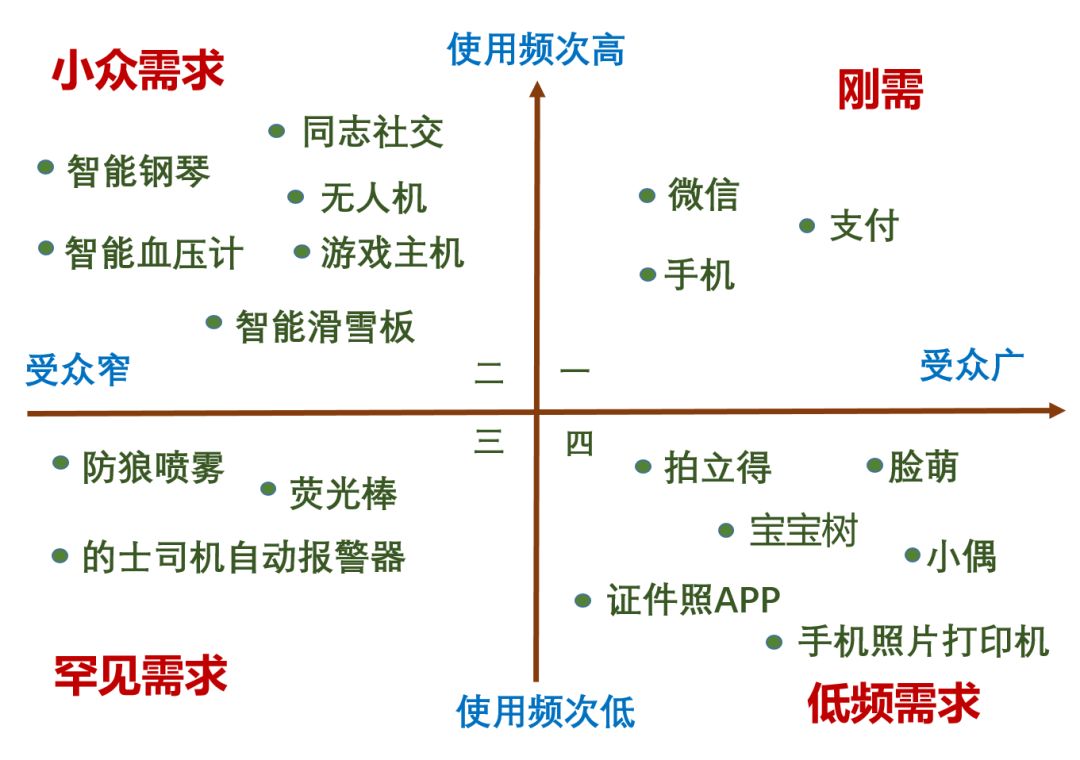 小众需求

使用频次高

刚需

同志社交

智能钢琴

无人机

智能血压计

游戏主机

智能滑雪板

微信

支付

手机

受众窄

二

一

受众广

三

四

防狼喷雾

荧光棒

的士司机自动报警器

拍立得

脸萌

宝宝树

小偶

证件照APP

手机照片打印机

罕见需求

使用频次低

低频需求